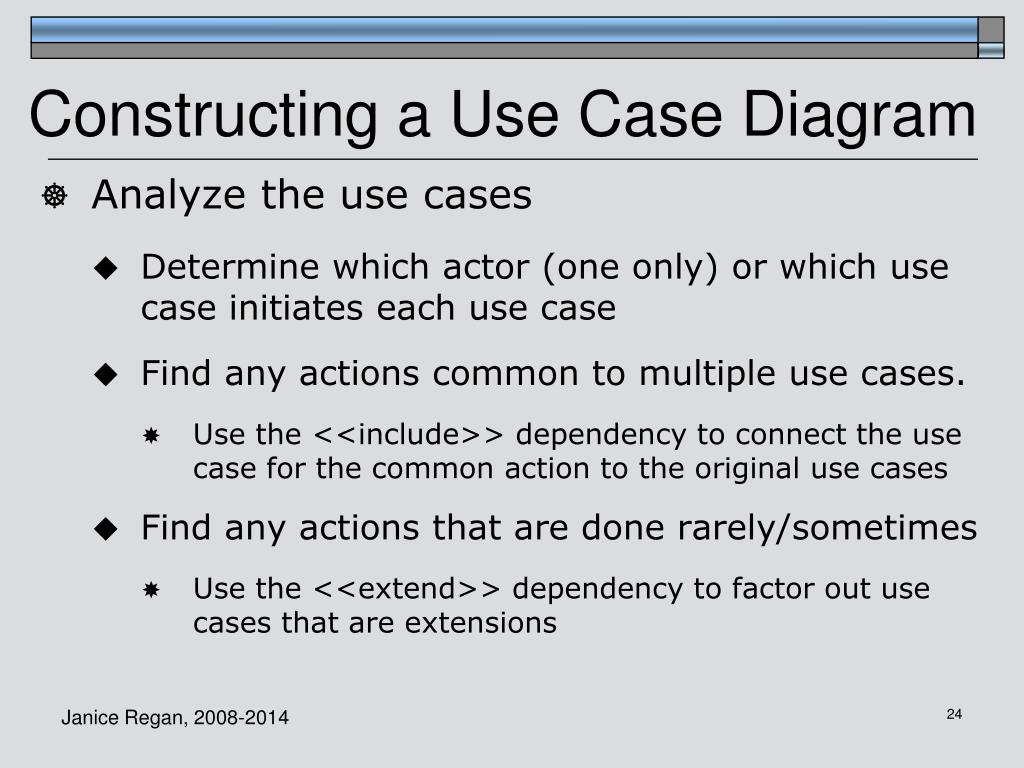 Constructing a Use Case Diagram

Analyze the use cases

Determine which actor (one only) or which use case initiates each use case

Find any actions common to multiple use cases.

Use the <<include>> dependency to connect the use case for the common action to the original use cases

Find any actions that are done rarely/sometimes

Use the <<extend>> dependency to factor out use cases that are extensions

Janice Regan, 2008-2014

24